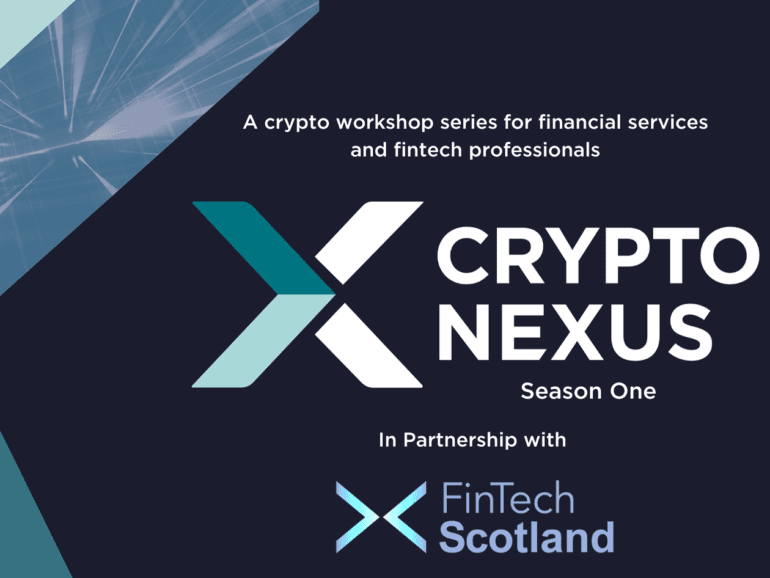 A crypto workshop series for financial services and fintech professionals

CRYPTO NEXUS

Season One

In Partnership with

FinTech Scotland